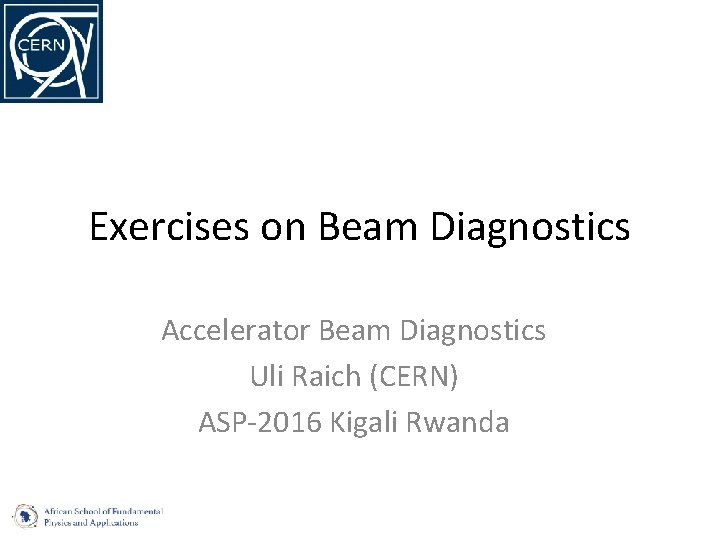 CERN

Exercises on Beam Diagnostics

Accelerator Beam Diagnostics
Uli Raich (CERN)
ASP-2016 Kigali Rwanda

African School of Fundamental Physics and Applications